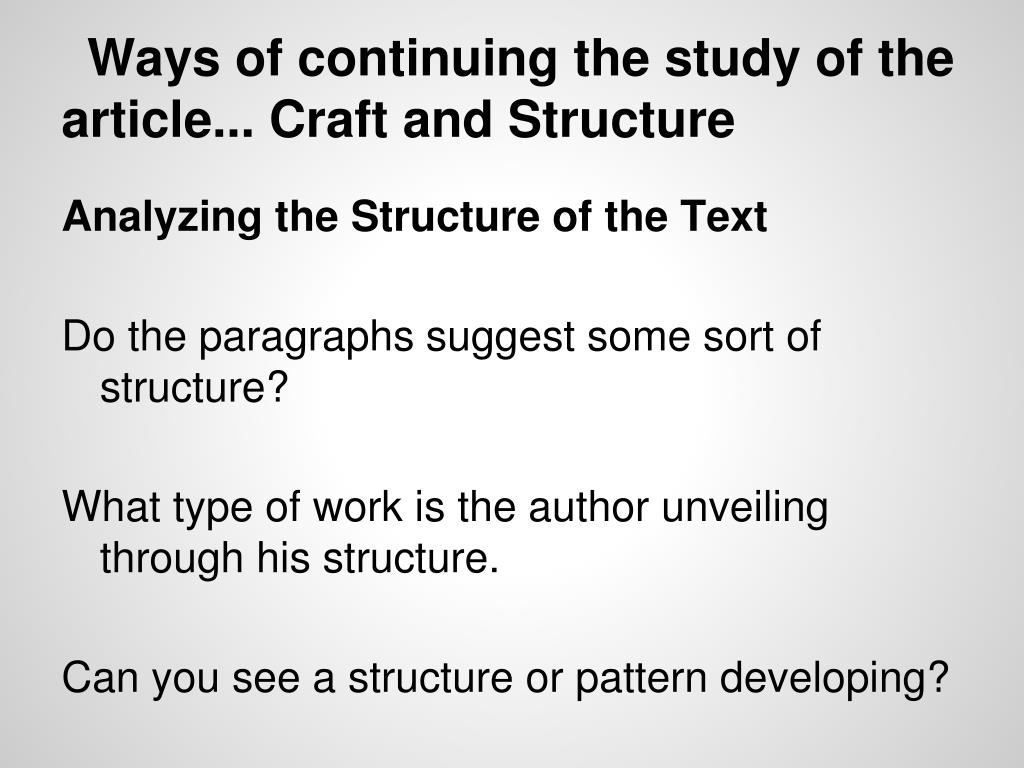 Ways of continuing the study of the article... Craft and Structure

Analyzing the Structure of the Text

Do the paragraphs suggest some sort of structure?

What type of work is the author unveiling through his structure.

Can you see a structure or pattern developing?